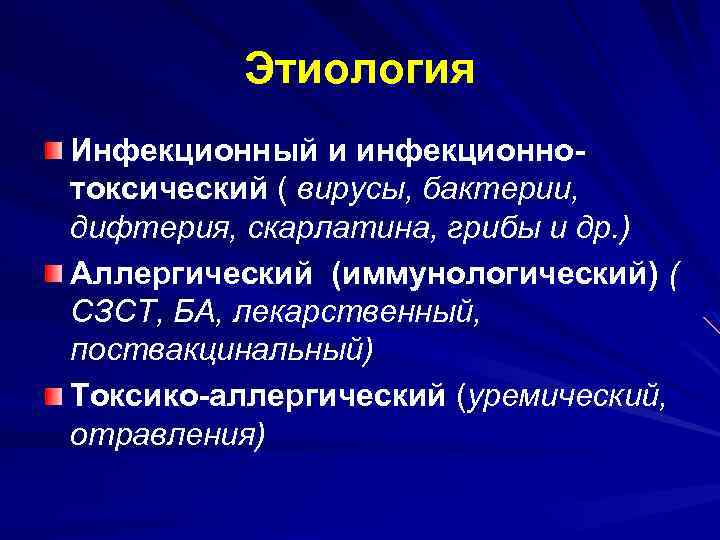 Этиология

Инфекционный и инфекционно-токсический ( вирусы, бактерии, дифтерия, скарлатина, грибы и др.)

Аллергический (иммунологический) ( СЗСТ, БА, лекарственный, поствакцинальный)

Токсико-аллергический (уремический, отравления)